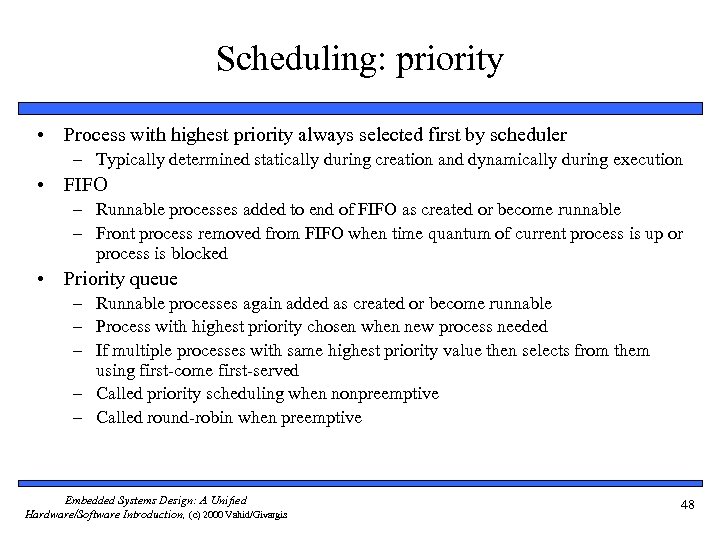 Scheduling: priority

• Process with highest priority always selected first by scheduler
 – Typically determined statically during creation and dynamically during execution
• FIFO
 – Runnable processes added to end of FIFO as created or become runnable
 – Front process removed from FIFO when time quantum of current process is up or process is blocked
• Priority queue
 – Runnable processes again added as created or become runnable
 – Process with highest priority chosen when new process needed
 – If multiple processes with same highest priority value then selects from them using first-come first-served
 – Called priority scheduling when nonpreemptive
 – Called round-robin when preemptive

Embedded Systems Design: A Unified Hardware/Software Introduction, (c) 2000 Vahid/Givargis

48